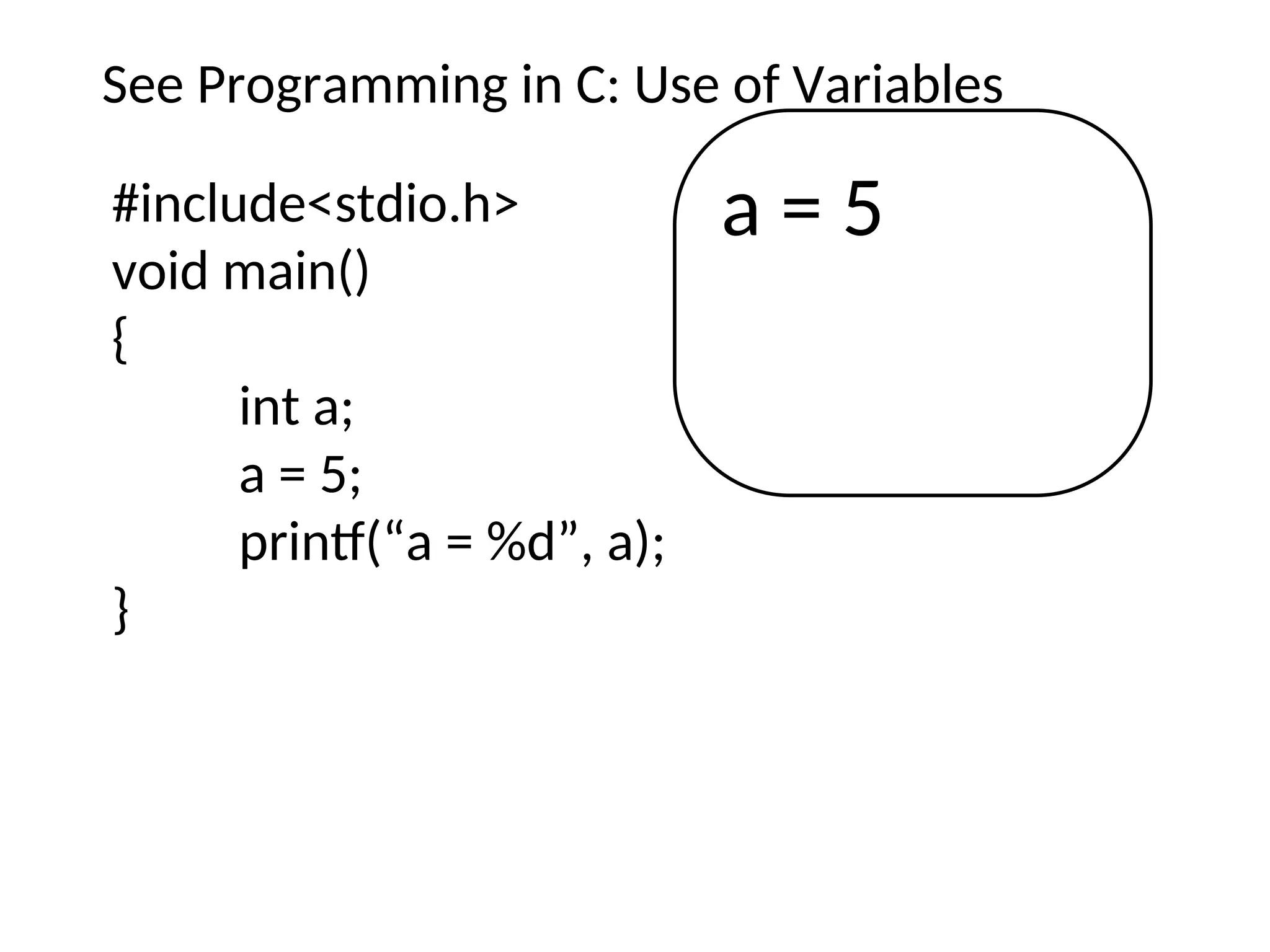 See Programming in C: Use of Variables

#include<stdio.h>
void main()
{
int a;
a = 5;
printf(“a = %d”, a);
}

a = 5